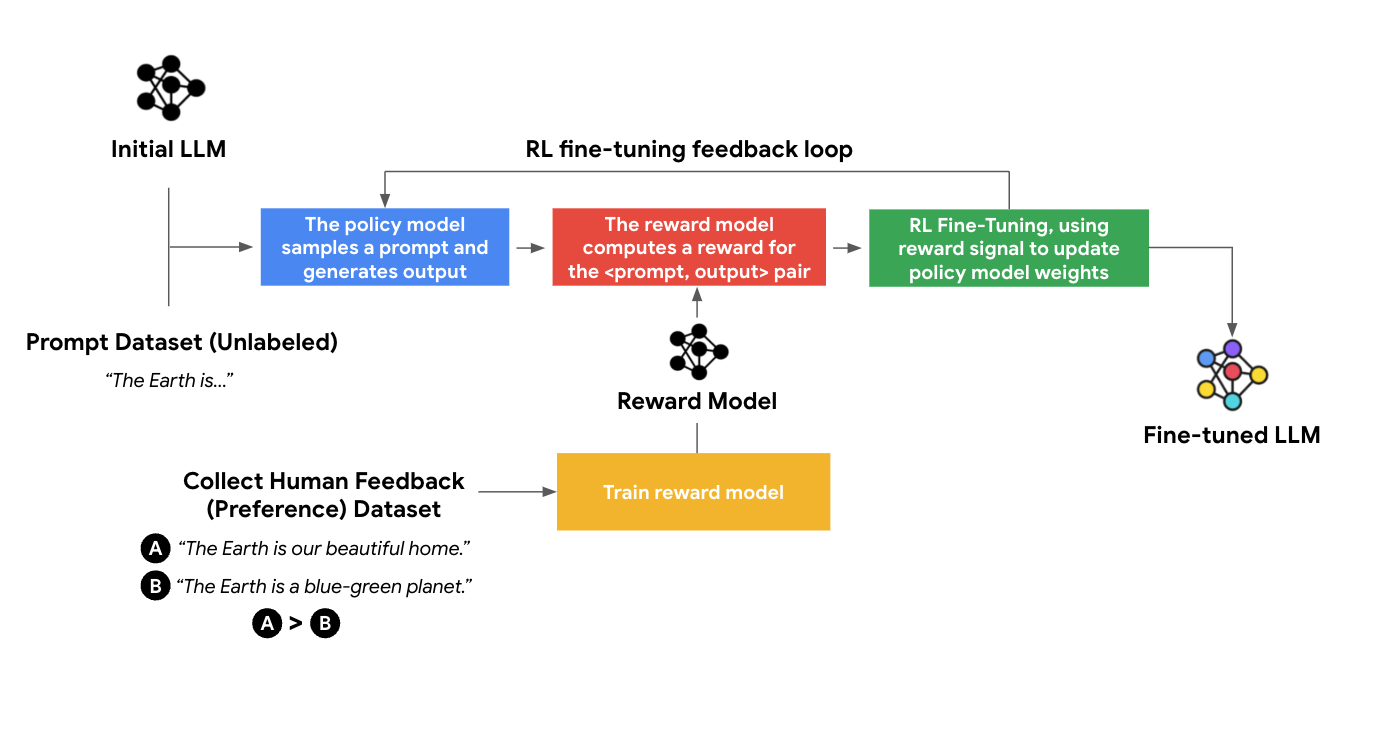 Initial LLM

RL fine-tuning feedback loop

The policy model samples a prompt and generates output

The reward model computes a reward for the <prompt, output> pair

RL Fine-Tuning, using reward signal to update policy model weights

Prompt Dataset (Unlabeled)

"The Earth is..."

Reward Model

Fine-tuned LLM

Collect Human Feedback (Preference) Dataset

Train reward model

A "The Earth is our beautiful home."

B "The Earth is a blue-green planet."

A > B